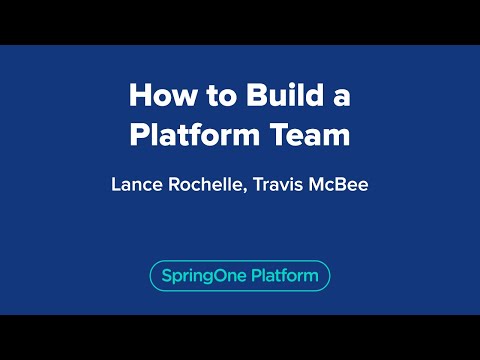 How to Build a Platform Team

Lance Rochelle, Travis McBee

SpringOne Platform